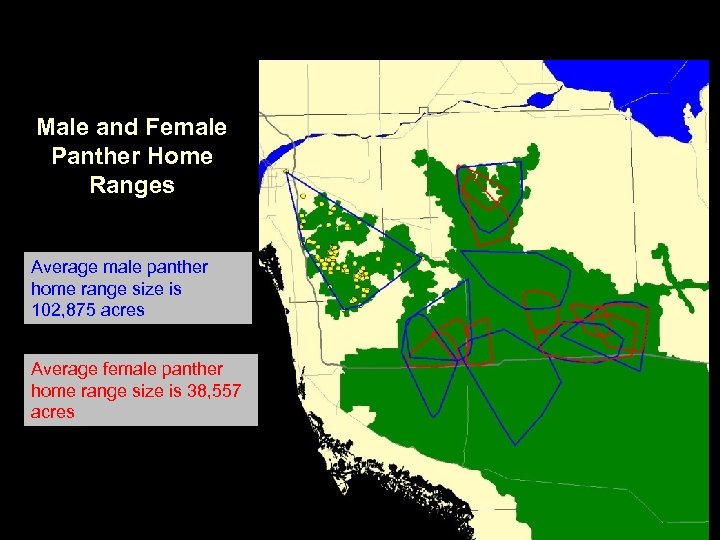 Male and Female Panther Home Ranges

Average male panther home range size is 102,875 acres

Average female panther home range size is 38,557 acres